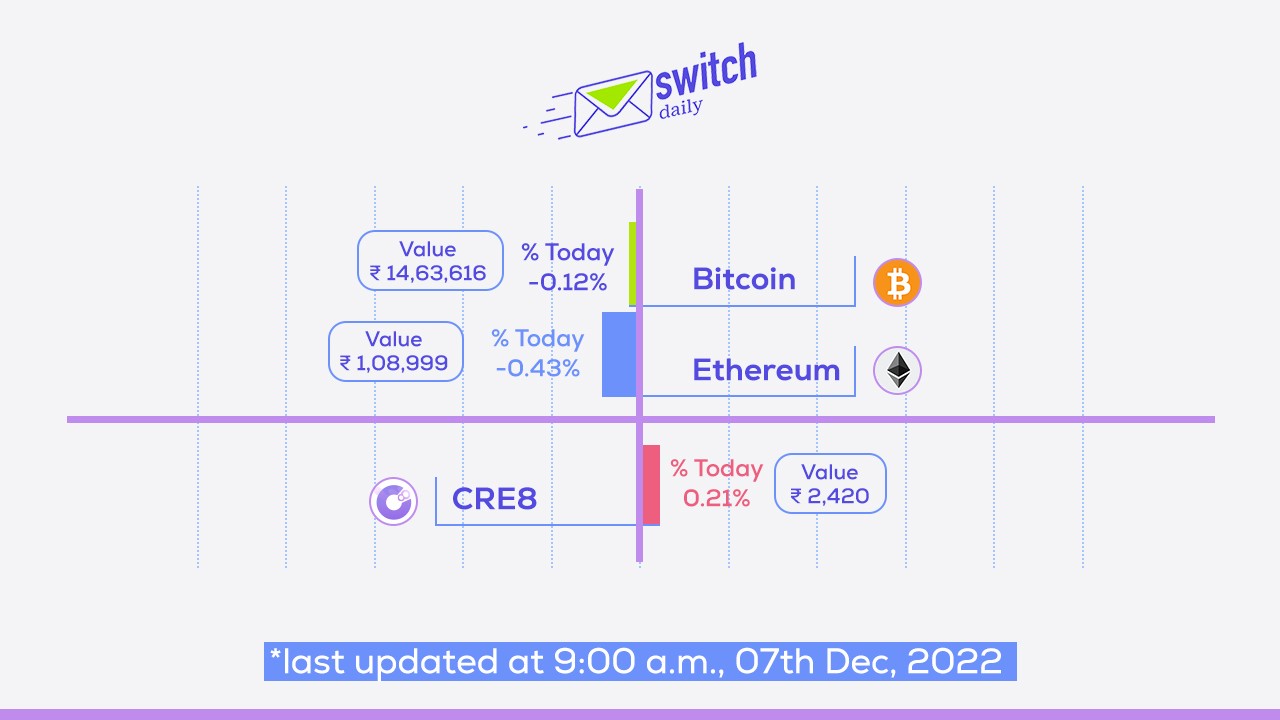 switch
daily

Value
₹ 14,63,616

% Today
-0.12%

Bitcoin

Value
₹ 1,08,999

% Today
-0.43%

Ethereum

CRE8

% Today
0.21%

Value
₹ 2,420

*last updated at 9:00 a.m., 07th Dec, 2022